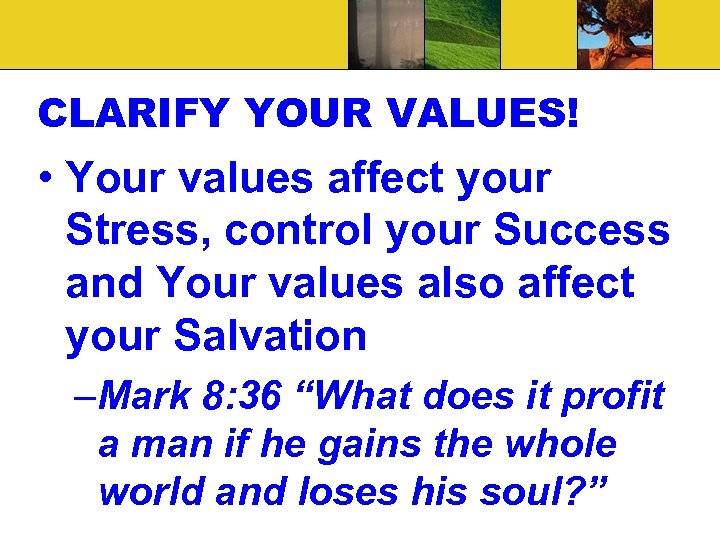 CLARIFY YOUR VALUES!

• Your values affect your Stress, control your Success and Your values also affect your Salvation

–Mark 8:36 “What does it profit a man if he gains the whole world and loses his soul?”